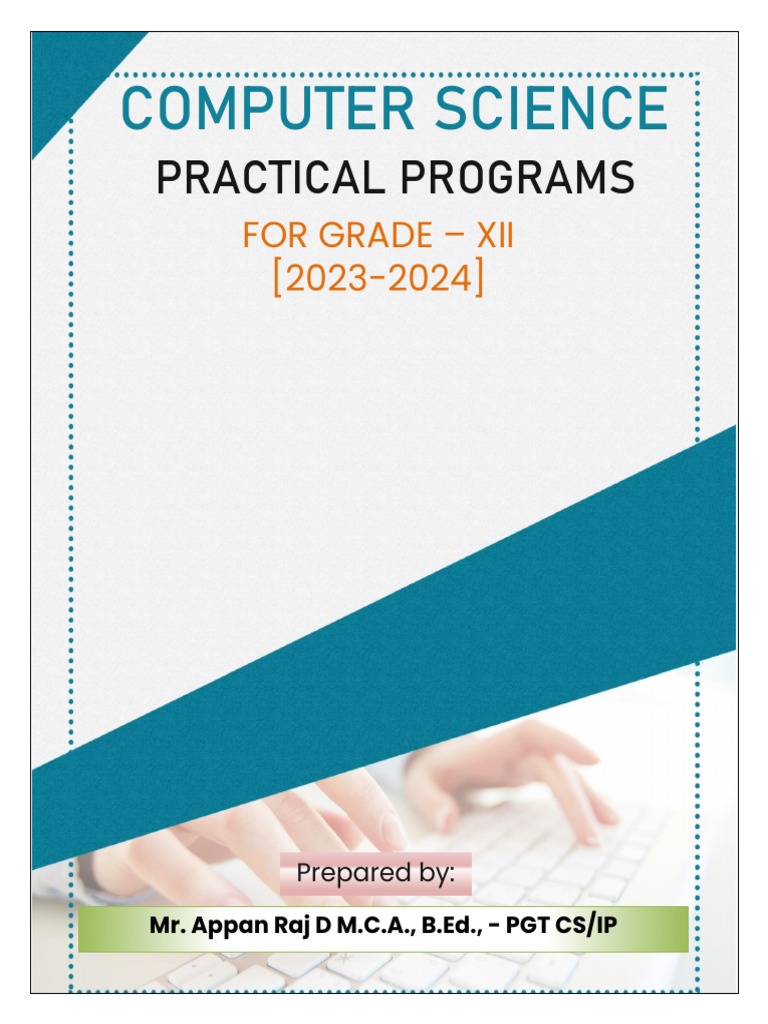 COMPUTER SCIENCE

PRACTICAL PROGRAMS

FOR GRADE – XII
[2023-2024]

Prepared by:

Mr. Appan Raj D M.C.A., B.Ed., - PGT CS/IP